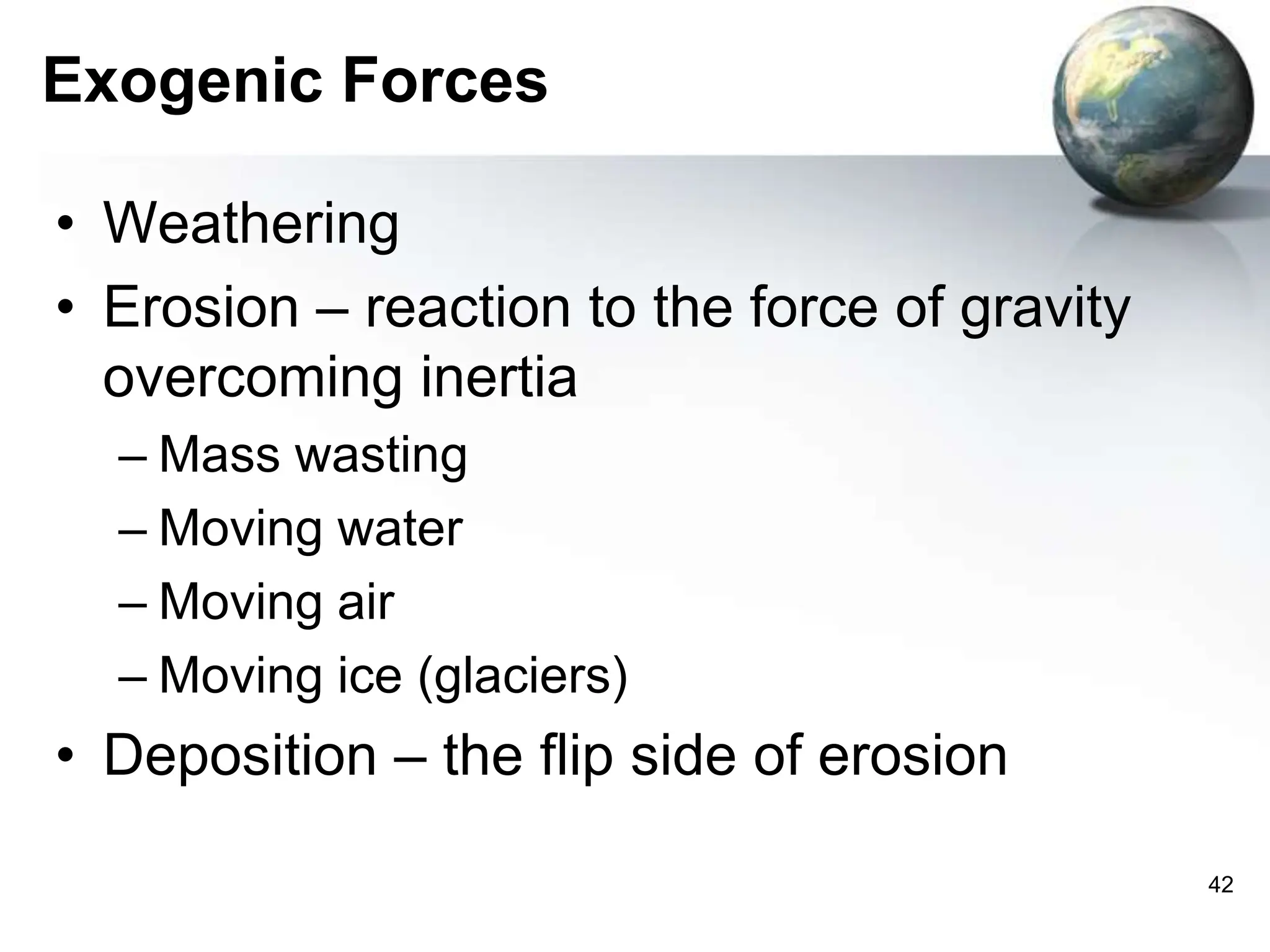 Exogenic Forces

• Weathering
• Erosion – reaction to the force of gravity overcoming inertia
– Mass wasting
– Moving water
– Moving air
– Moving ice (glaciers)
• Deposition – the flip side of erosion

42